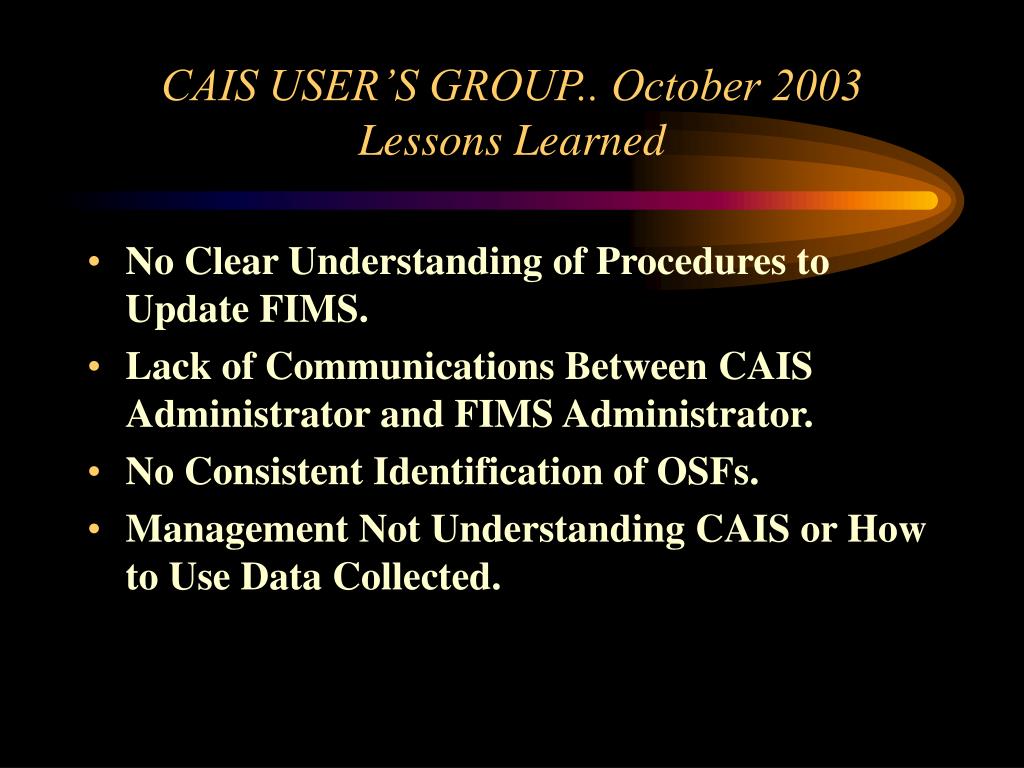 CAIS USER’S GROUP.. October 2003
Lessons Learned

• No Clear Understanding of Procedures to Update FIMS.
• Lack of Communications Between CAIS Administrator and FIMS Administrator.
• No Consistent Identification of OSFs.
• Management Not Understanding CAIS or How to Use Data Collected.